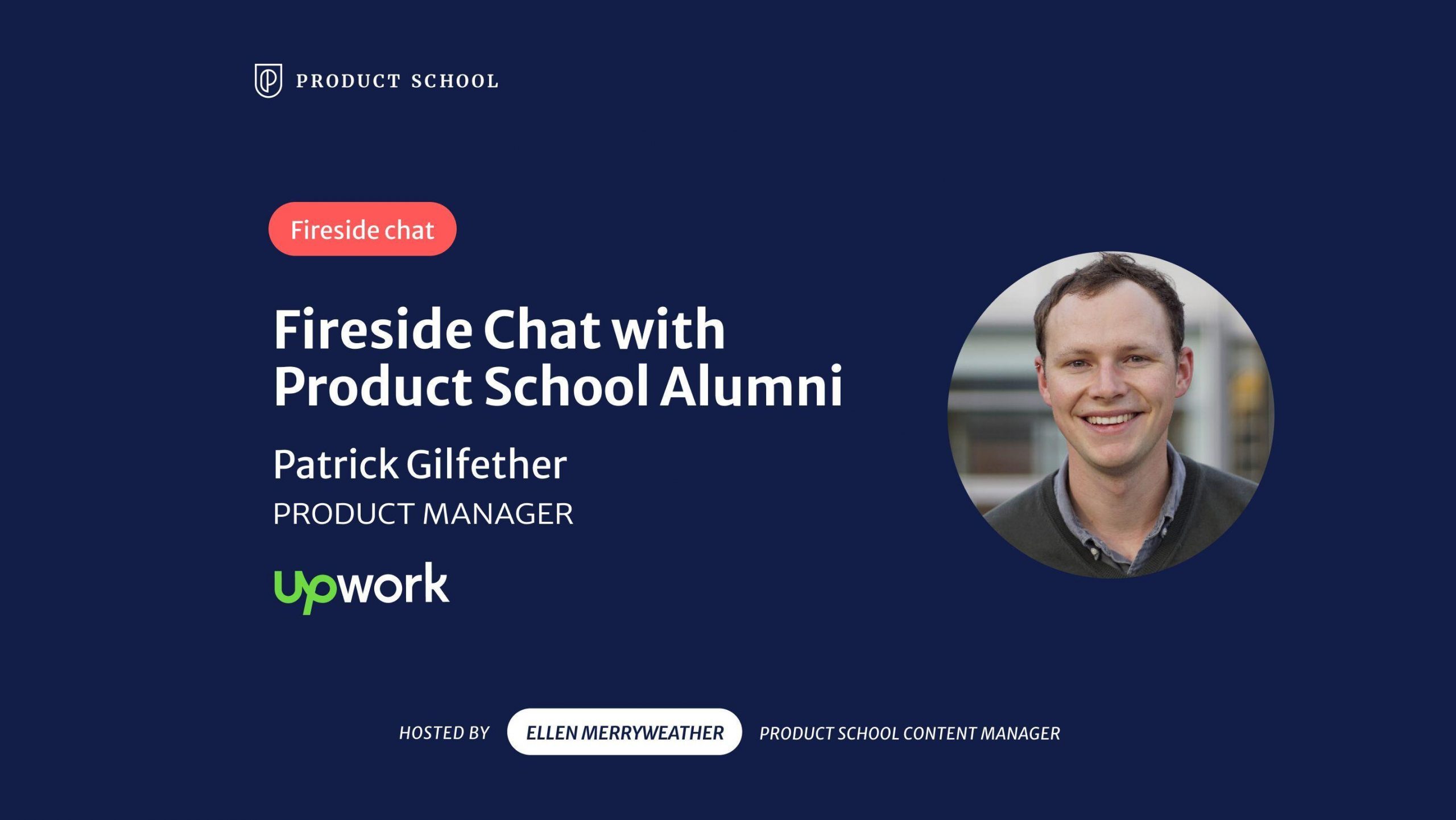 PRODUCT SCHOOL

Fireside chat

Fireside Chat with Product School Alumni

Patrick Gilfether

PRODUCT MANAGER

upwork

HOSTED BY ELLEN MERRYWEATHER PRODUCT SCHOOL CONTENT MANAGER